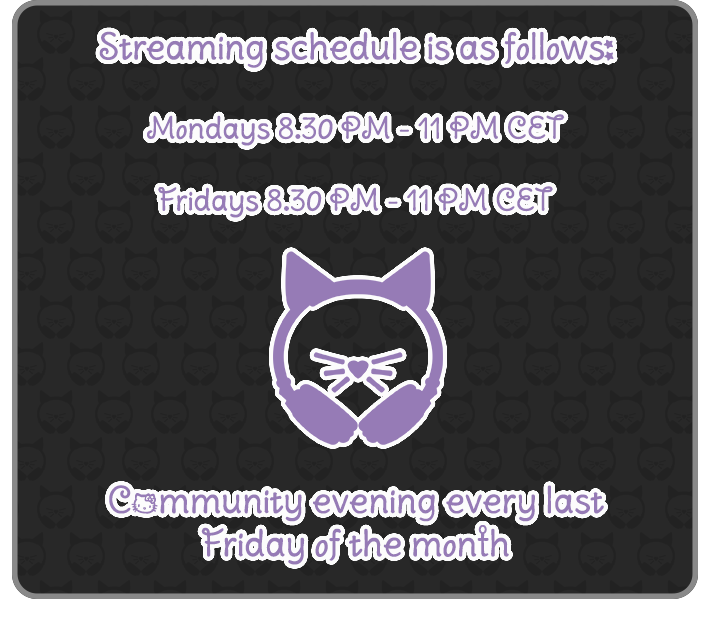 Streaming schedule is as follows:

Mondays 8.30 PM - 11 PM CET

Fridays 8.30 PM - 11 PM CET

Community evening every last Friday of the month